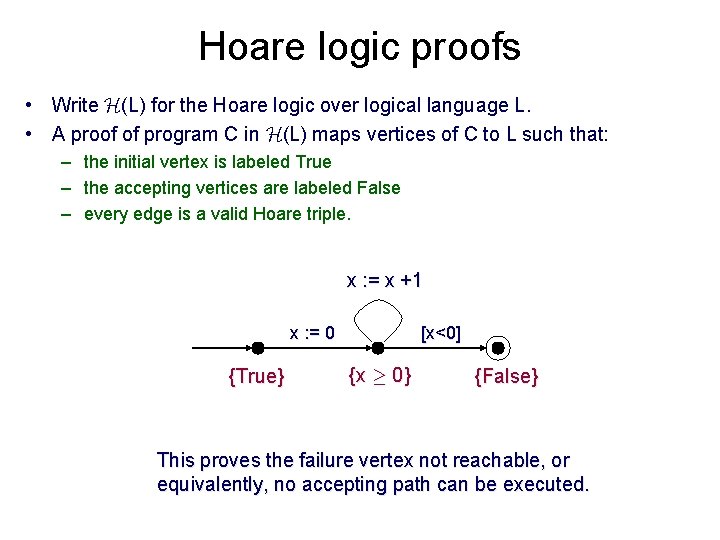 Hoare logic proofs

• Write $\mathcal{H}$(L) for the Hoare logic over logical language L.
• A proof of program C in $\mathcal{H}$(L) maps vertices of C to L such that:
 – the initial vertex is labeled True
 – the accepting vertices are labeled False
 – every edge is a valid Hoare triple.

x := x +1

x := 0

[x<0]

{True}

{x $\geq$ 0}

{False}

This proves the failure vertex not reachable, or equivalently, no accepting path can be executed.